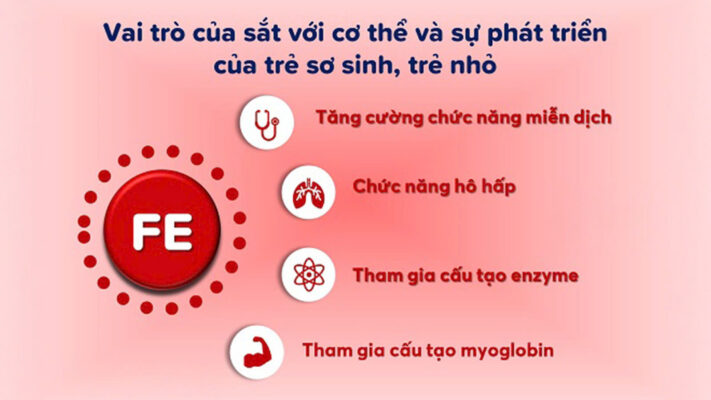 Vai trò của sắt với cơ thể và sự phát triển của trẻ sơ sinh, trẻ nhỏ

FE

Tăng cường chức năng miễn dịch

Chức năng hô hấp

Tham gia cấu tạo enzyme

Tham gia cấu tạo myoglobin